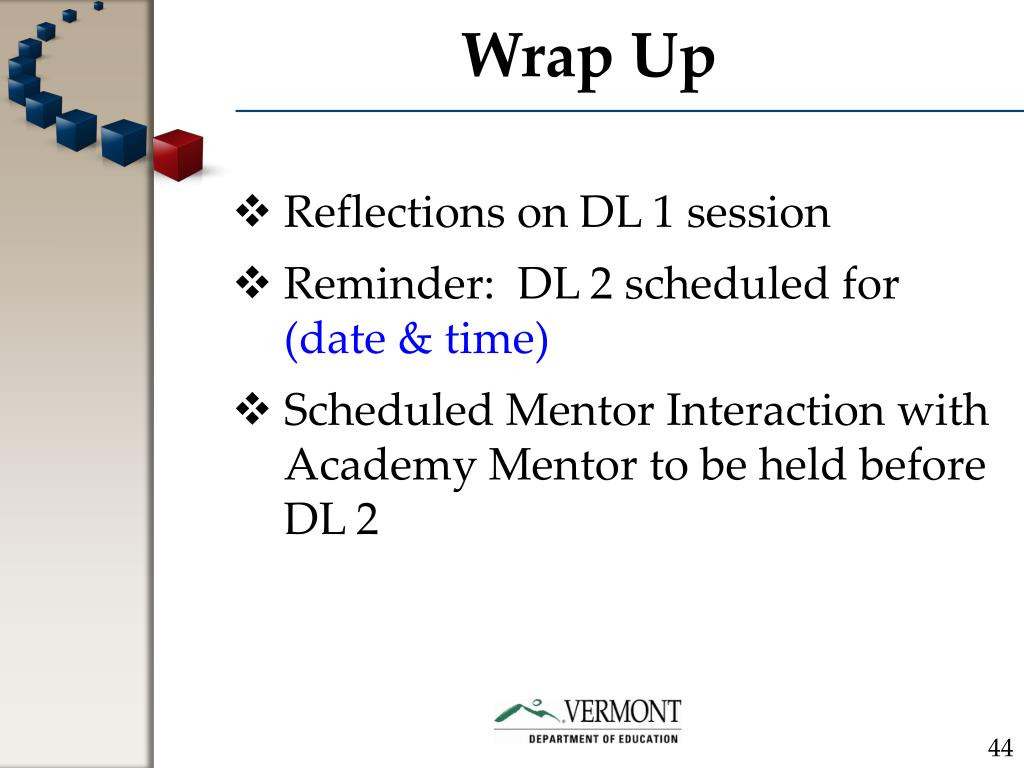 Wrap Up

❖ Reflections on DL 1 session

❖ Reminder:  DL 2 scheduled for (date & time)

❖ Scheduled Mentor Interaction with Academy Mentor to be held before DL 2

VERMONT
DEPARTMENT OF EDUCATION

44